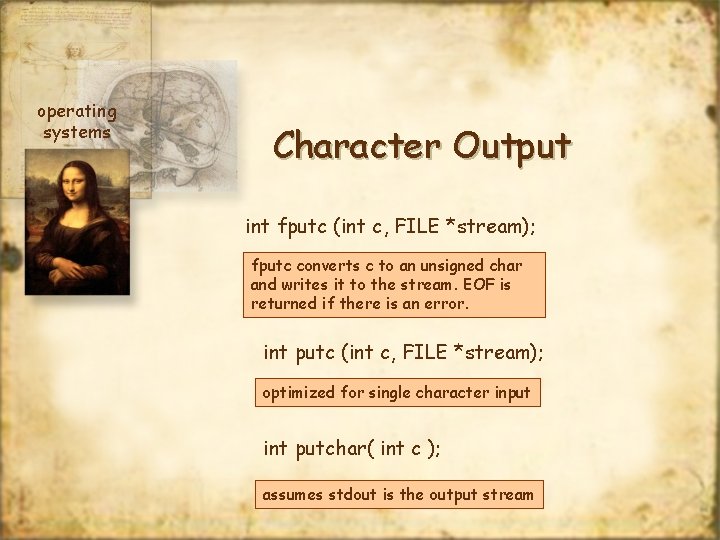 operating systems

Character Output

int fputc (int c, FILE *stream);

fputc converts c to an unsigned char and writes it to the stream. EOF is returned if there is an error.

int putc (int c, FILE *stream);

optimized for single character input

int putchar( int c );

assumes stdout is the output stream